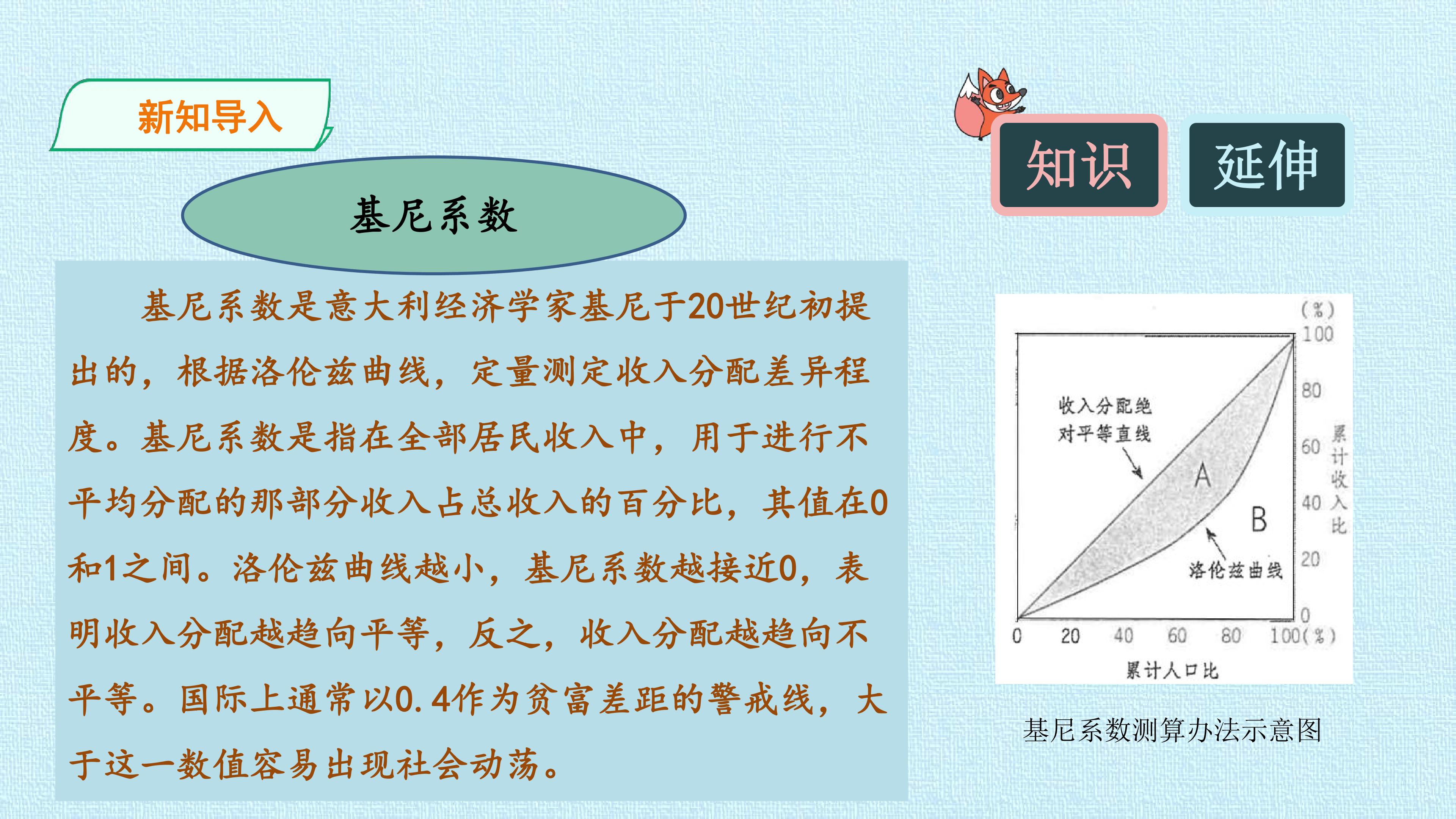 新知导入

知识 延伸

基尼系数

基尼系数是意大利经济学家基尼于20世纪初提出的，根据洛伦兹曲线，定量测定收入分配差异程度。基尼系数是指在全部居民收入中，用于进行不平均分配的那部分收入占总收入的百分比，其值在0和1之间。洛伦兹曲线越小，基尼系数越接近0，表明收入分配越趋向平等，反之，收入分配越趋向不平等。国际上通常以0.4作为贫富差距的警戒线，大于这一数值容易出现社会动荡。

(%)
100
80
60
40
20
0
累计收入比
收入分配绝对平等直线
A
B
洛伦兹曲线
0 20 40 60 80 100(%)
累计人口比

基尼系数测算办法示意图